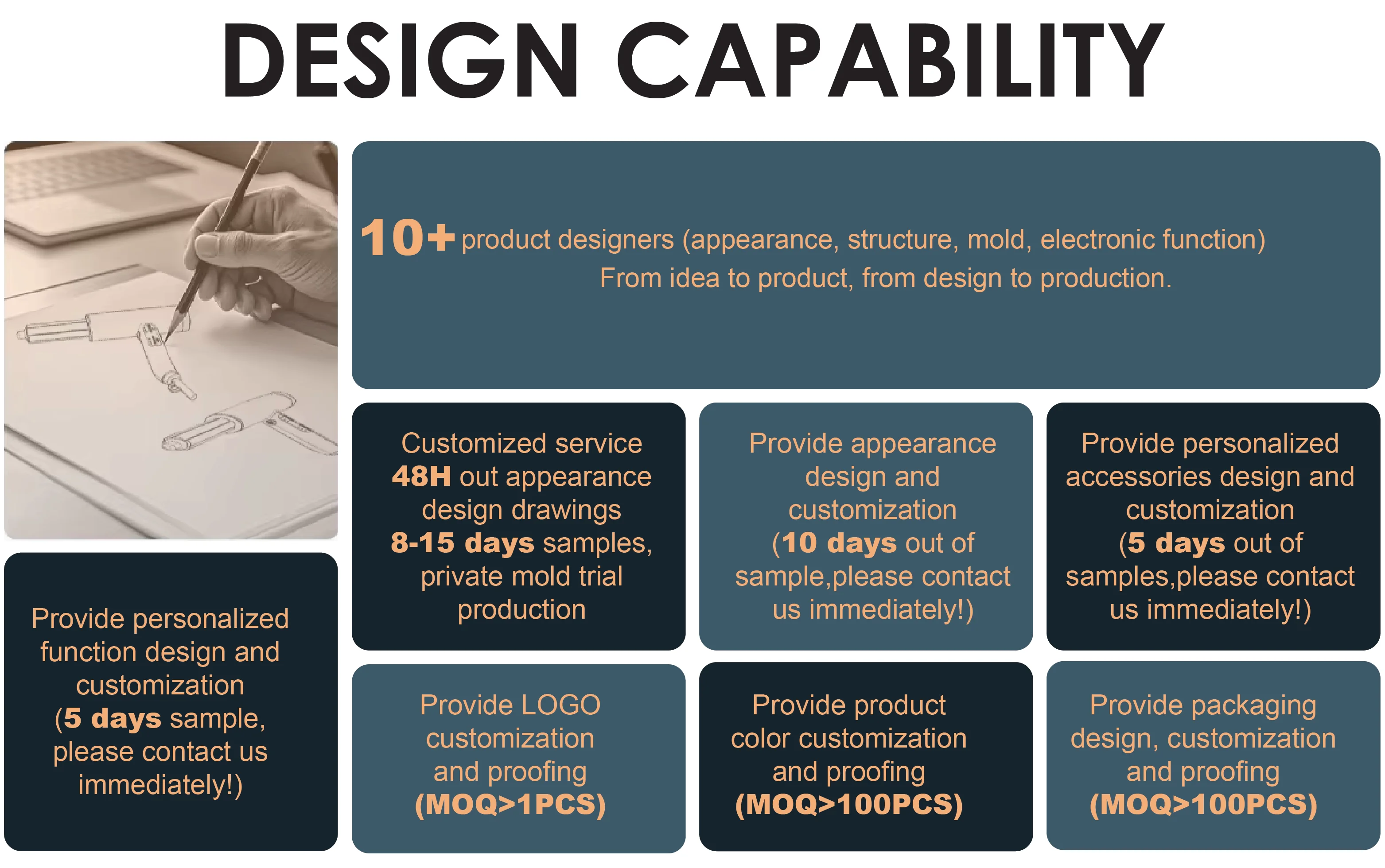 DESIGN CAPABILITY

10+ product designers (appearance, structure, mold, electronic function)
From idea to product, from design to production.

Customized service
48H out appearance design drawings
8-15 days samples, private mold trial production

Provide appearance design and customization
(10 days out of sample,please contact us immediately!)

Provide personalized accessories design and customization
(5 days out of samples,please contact us immediately!)

Provide personalized function design and customization
(5 days sample, please contact us immediately!)

Provide LOGO customization and proofing
(MOQ>1PCS)

Provide product color customization and proofing
(MOQ>100PCS)

Provide packaging design, customization and proofing
(MOQ>100PCS)